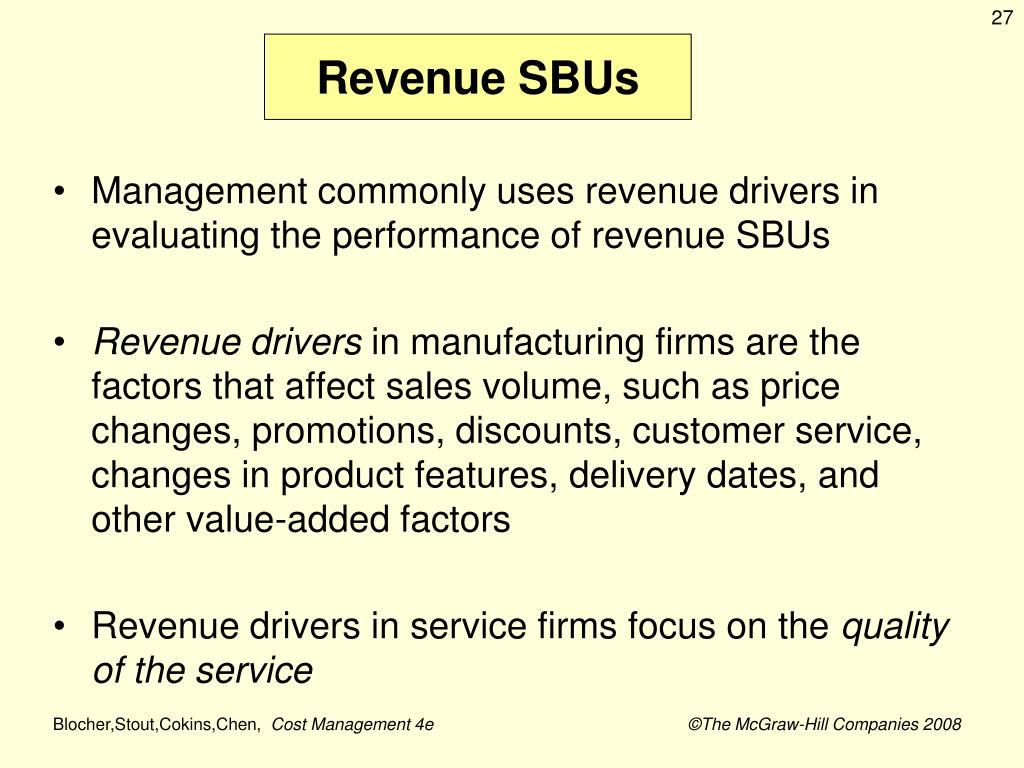 27

Revenue SBUs

• Management commonly uses revenue drivers in evaluating the performance of revenue SBUs

• Revenue drivers in manufacturing firms are the factors that affect sales volume, such as price changes, promotions, discounts, customer service, changes in product features, delivery dates, and other value-added factors

• Revenue drivers in service firms focus on the quality of the service

Blocher,Stout,Cokins,Chen, Cost Management 4e ©The McGraw-Hill Companies 2008